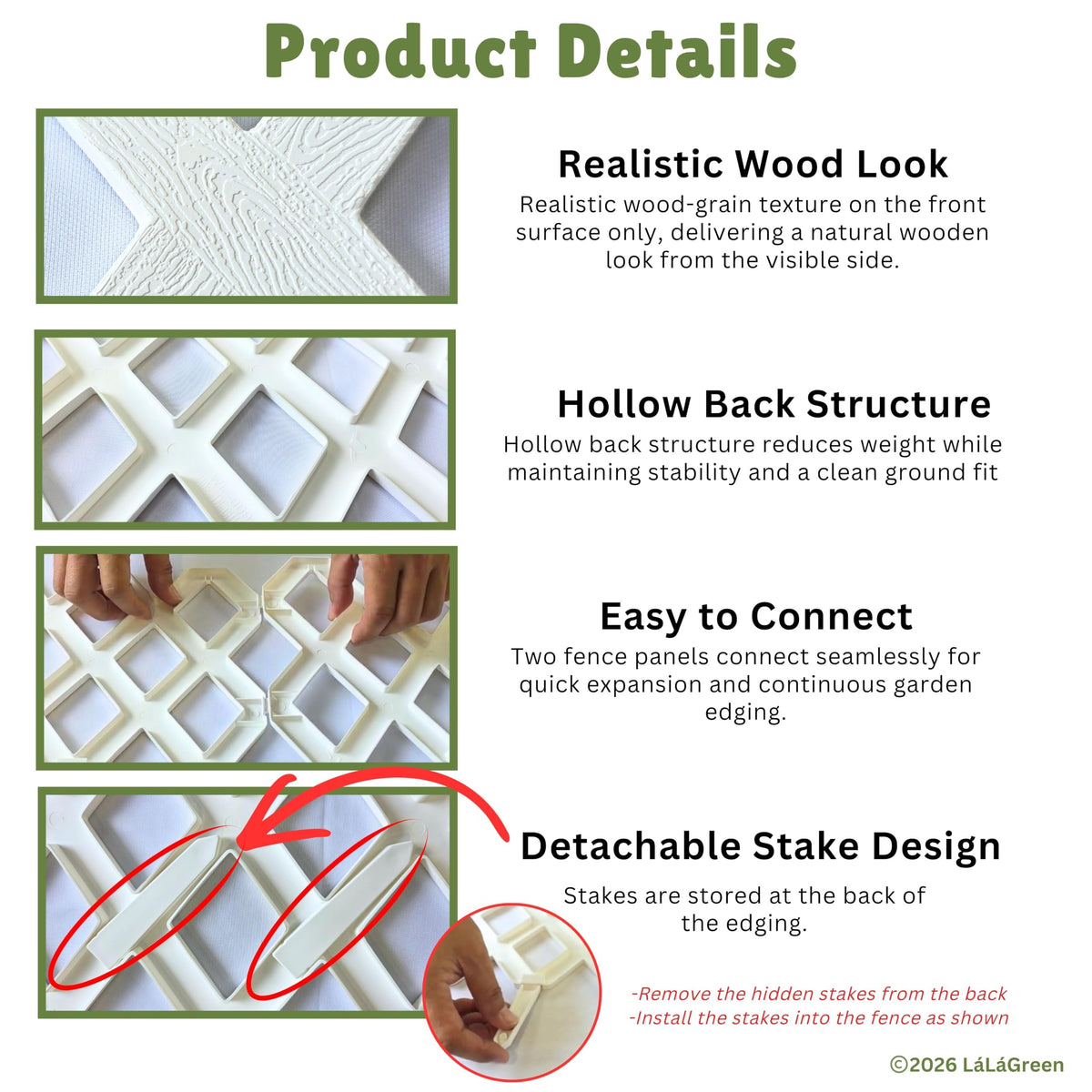 Product Details

Realistic Wood Look

Realistic wood-grain texture on the front surface only, delivering a natural wooden look from the visible side.

Hollow Back Structure

Hollow back structure reduces weight while maintaining stability and a clean ground fit

Easy to Connect

Two fence panels connect seamlessly for quick expansion and continuous garden edging.

Detachable Stake Design

Stakes are stored at the back of the edging.

-Remove the hidden stakes from the back
-Install the stakes into the fence as shown

©2026 LáLáGreen